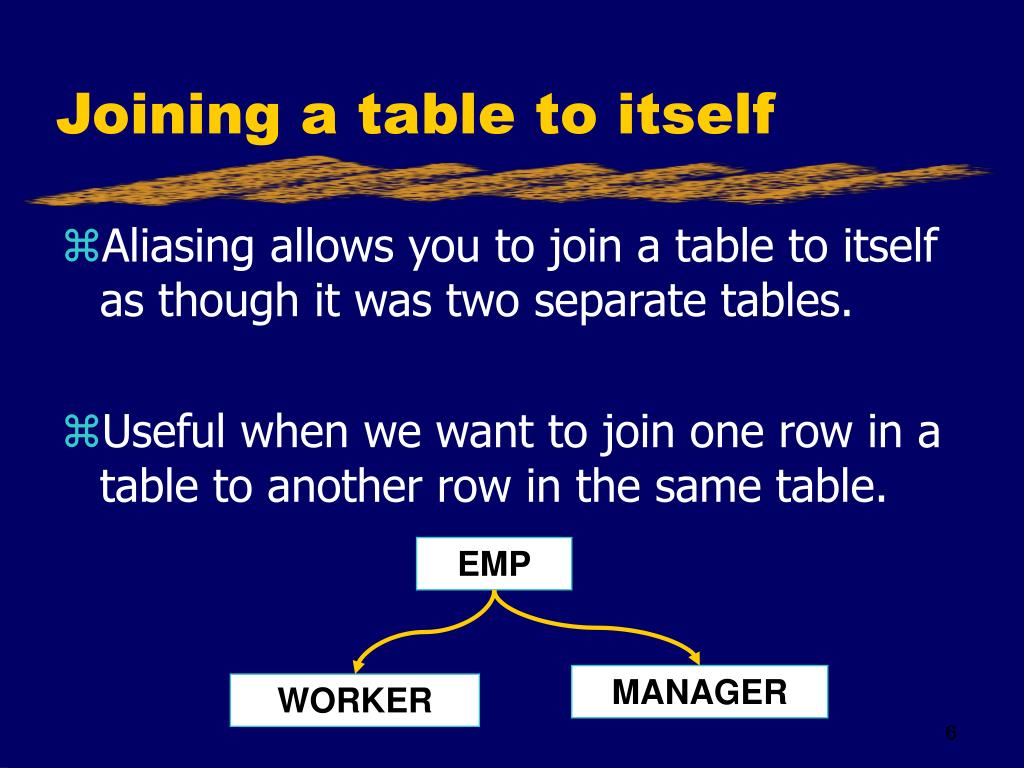 Joining a table to itself

⌘Aliasing allows you to join a table to itself as though it was two separate tables.

⌘Useful when we want to join one row in a table to another row in the same table.

EMP

WORKER

MANAGER

6